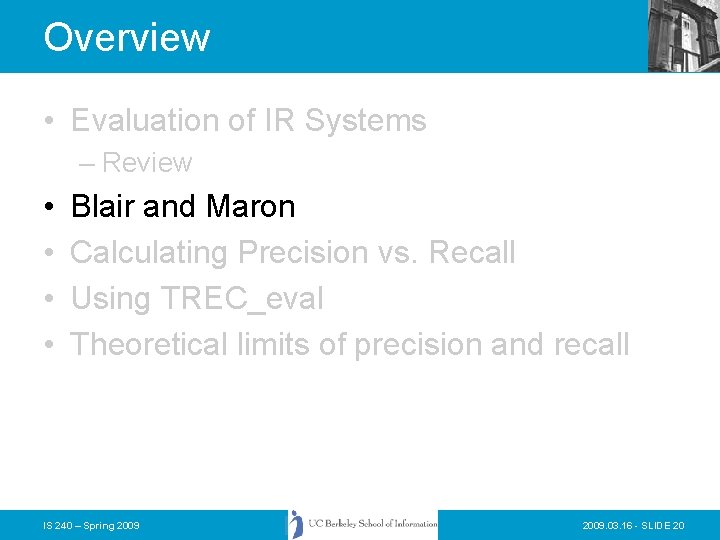 Overview

• Evaluation of IR Systems
– Review
• Blair and Maron
• Calculating Precision vs. Recall
• Using TREC_eval
• Theoretical limits of precision and recall

IS 240 – Spring 2009

UC Berkeley School of Information

2009.03.16 - SLIDE 20